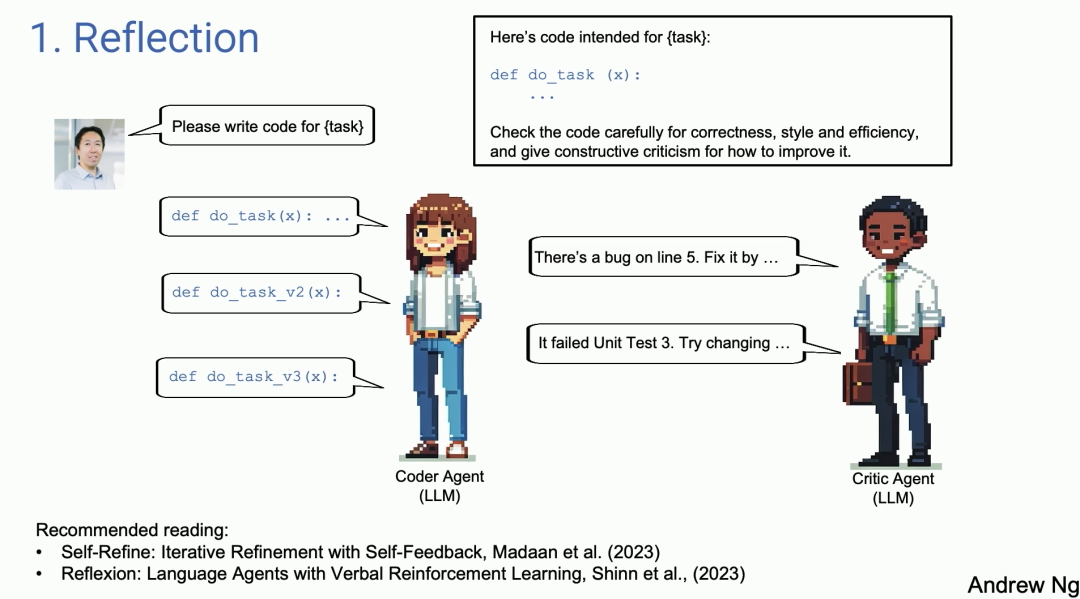 1. Reflection

Here's code intended for {task}:

def do_task (x):
    ...

Check the code carefully for correctness, style and efficiency, and give constructive criticism for how to improve it.

Please write code for {task}

def do_task(x): ...

def do_task_v2(x):

def do_task_v3(x):

There's a bug on line 5. Fix it by ...

It failed Unit Test 3. Try changing ...

Coder Agent
(LLM)

Critic Agent
(LLM)

Recommended reading:
• Self-Refine: Iterative Refinement with Self-Feedback, Madaan et al. (2023)
• Reflexion: Language Agents with Verbal Reinforcement Learning, Shinn et al., (2023)

Andrew Ng